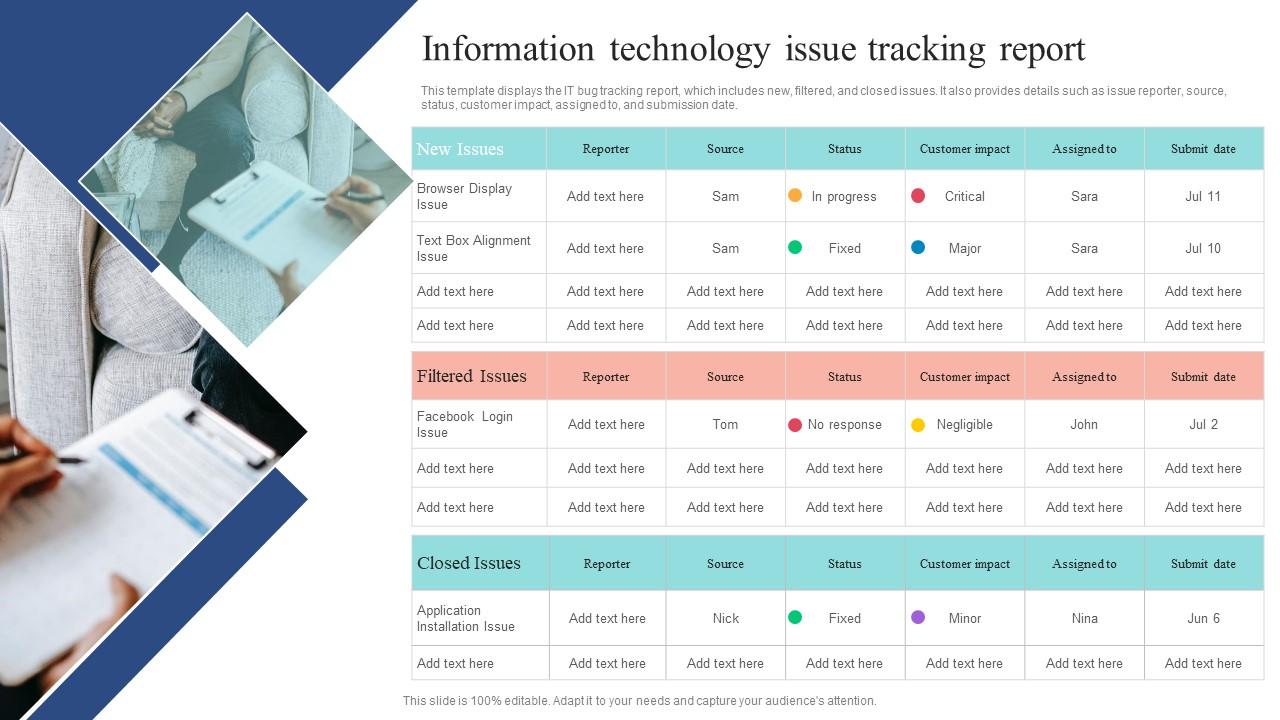 Information technology issue tracking report

This template displays the IT bug tracking report, which includes new, filtered, and closed issues. It also provides details such as issue reporter, source, status, customer impact, assigned to, and submission date.

| New Issues | Reporter | Source | Status | Customer impact | Assigned to | Submit date |
|---|---|---|---|---|---|---|
| Browser Display Issue | Add text here | Sam | In progress | Critical | Sara | Jul 11 |
| Text Box Alignment Issue | Add text here | Sam | Fixed | Major | Sara | Jul 10 |
| Add text here | Add text here | Add text here | Add text here | Add text here | Add text here | Add text here |
| Add text here | Add text here | Add text here | Add text here | Add text here | Add text here | Add text here |

| Filtered Issues | Reporter | Source | Status | Customer impact | Assigned to | Submit date |
|---|---|---|---|---|---|---|
| Facebook Login Issue | Add text here | Tom | No response | Negligible | John | Jul 2 |
| Add text here | Add text here | Add text here | Add text here | Add text here | Add text here | Add text here |
| Add text here | Add text here | Add text here | Add text here | Add text here | Add text here | Add text here |

| Closed Issues | Reporter | Source | Status | Customer impact | Assigned to | Submit date |
|---|---|---|---|---|---|---|
| Application Installation Issue | Add text here | Nick | Fixed | Minor | Nina | Jun 6 |
| Add text here | Add text here | Add text here | Add text here | Add text here | Add text here | Add text here |

This slide is 100% editable. Adapt it to your needs and capture your audience's attention.